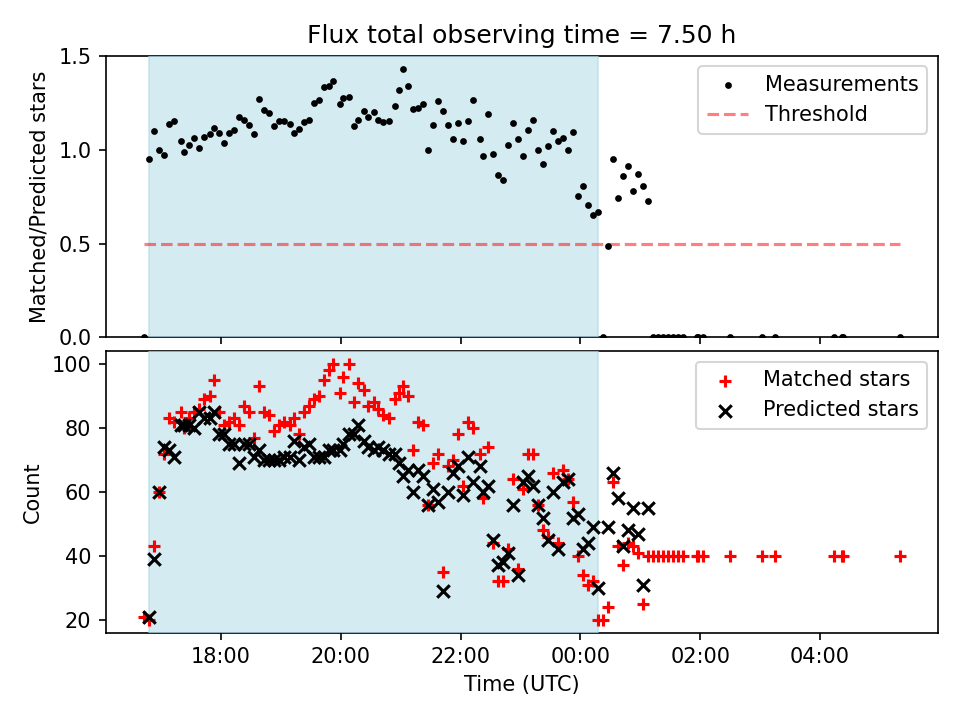 Flux total observing time = 7.50 h

Matched/Predicted stars

1.5
1.0
0.5
0.0

Measurements
Threshold

Count

100
80
60
40
20

Matched stars
Predicted stars

18:00
20:00
22:00
00:00
02:00
04:00

Time (UTC)